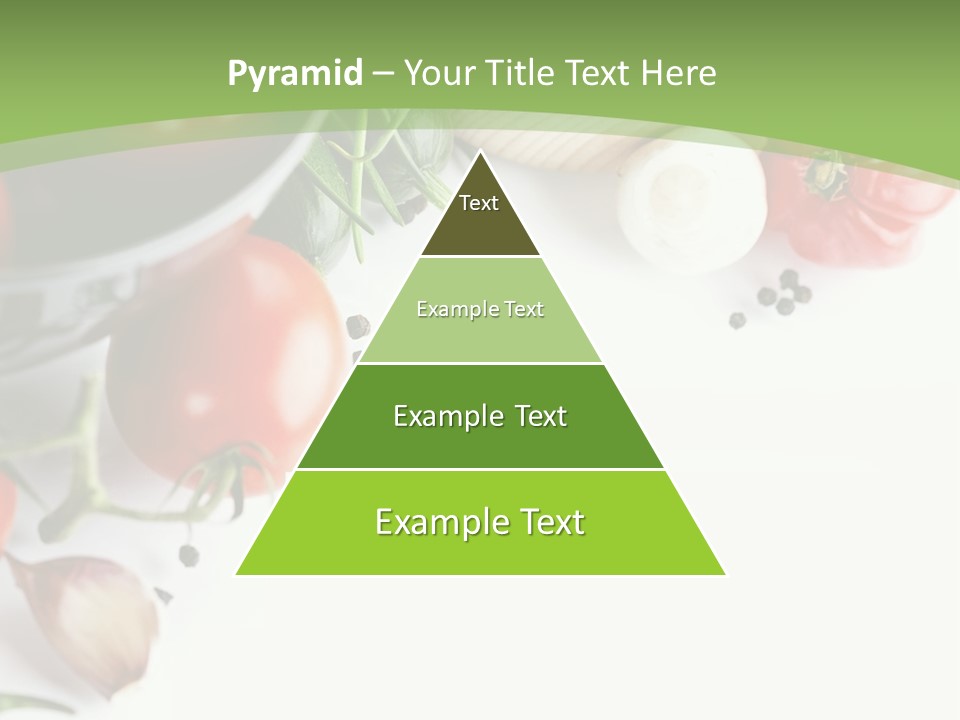 Pyramid – Your Title Text Here

Text

Example Text

Example Text

Example Text